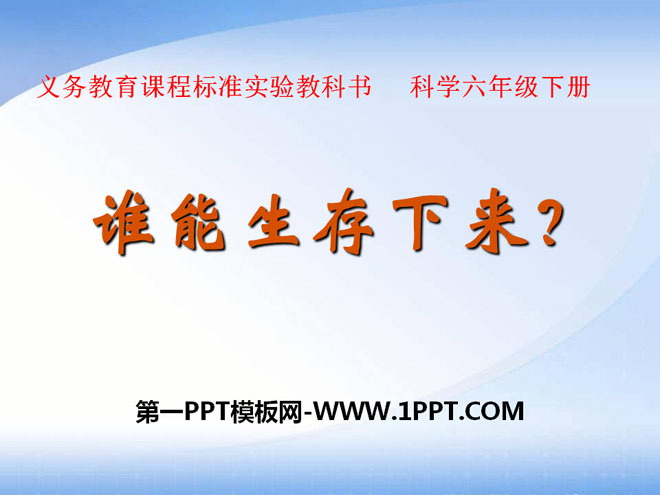 义务教育课程标准实验教科书　科学六年级下册

谁能生存下来？

第一PPT模板网-WWW.1PPT.COM